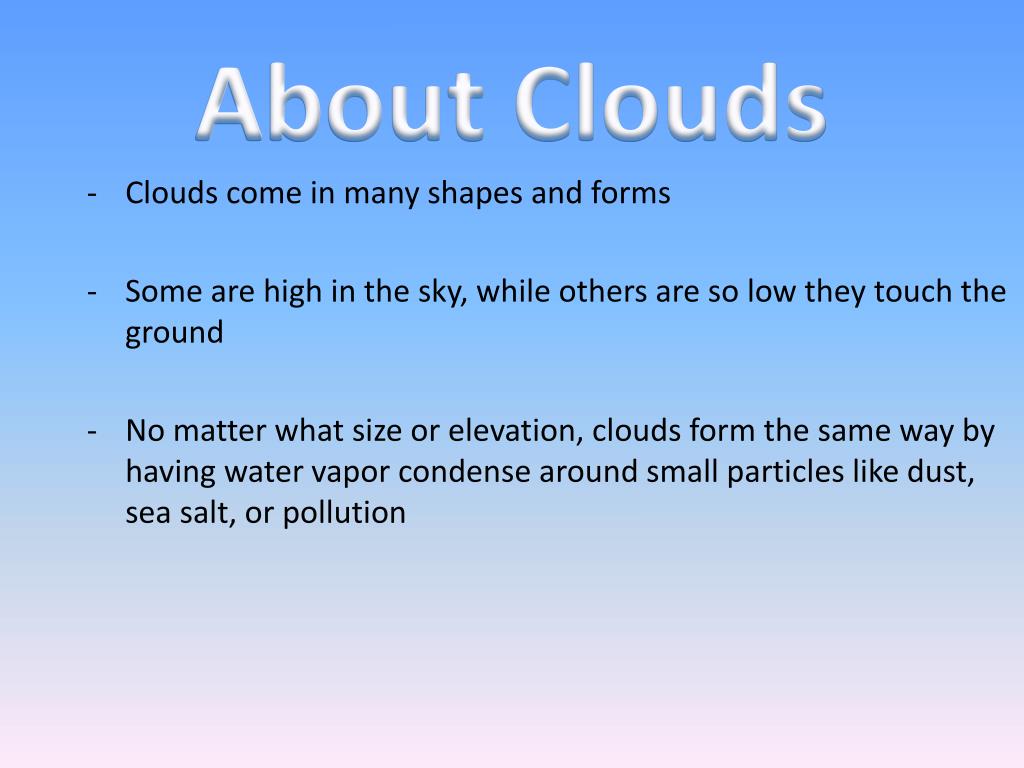 About Clouds

- Clouds come in many shapes and forms

- Some are high in the sky, while others are so low they touch the ground

- No matter what size or elevation, clouds form the same way by having water vapor condense around small particles like dust, sea salt, or pollution